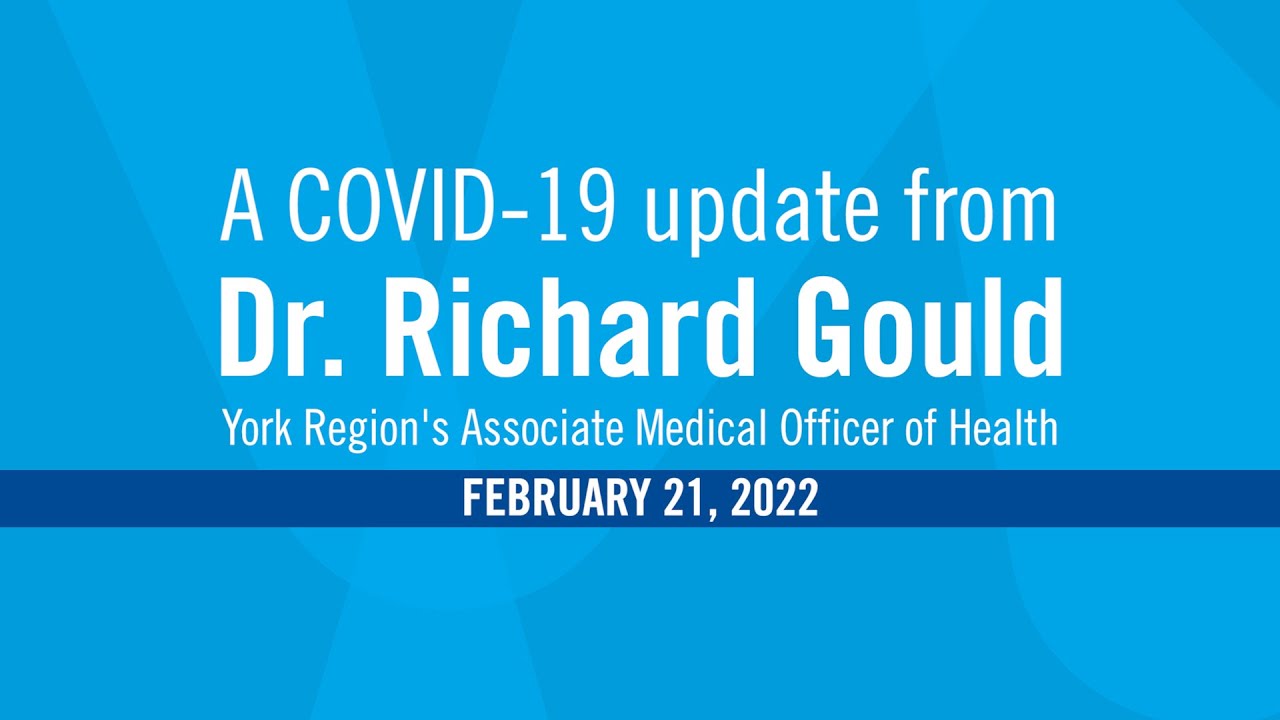 A COVID-19 update from
Dr. Richard Gould
York Region's Associate Medical Officer of Health

FEBRUARY 21, 2022